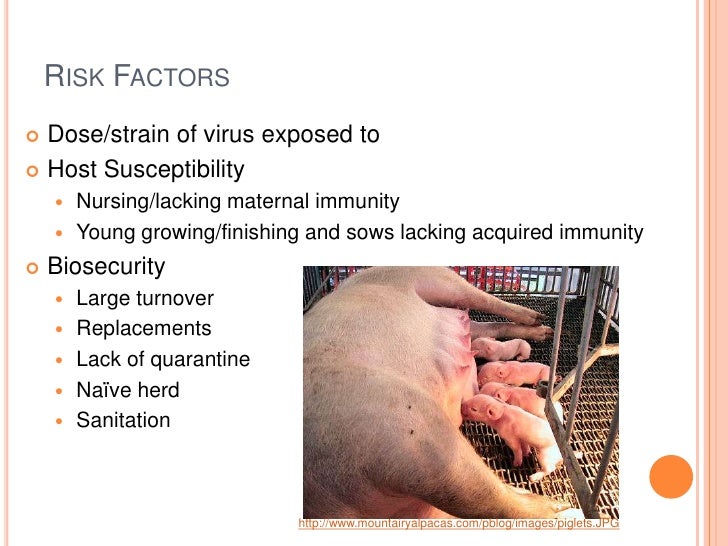 RISK FACTORS

Dose/strain of virus exposed to

Host Susceptibility

Nursing/lacking maternal immunity

Young growing/finishing and sows lacking acquired immunity

Biosecurity

Large turnover

Replacements

Lack of quarantine

Naïve herd

Sanitation

http://www.mountairyalpacas.com/pblog/images/piglets.JPG